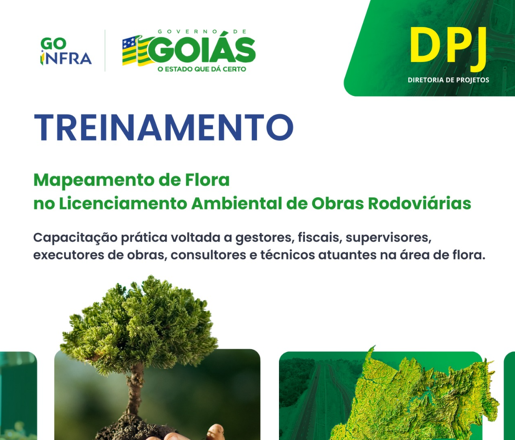 GO INFRA

GOVERNO DE
GOIÁS
O ESTADO QUE DÁ CERTO

DPJ
DIRETORIA DE PROJETOS

TREINAMENTO

Mapeamento de Flora
no Licenciamento Ambiental de Obras Rodoviárias

Capacitação prática voltada a gestores, fiscais, supervisores, executores de obras, consultores e técnicos atuantes na área de flora.